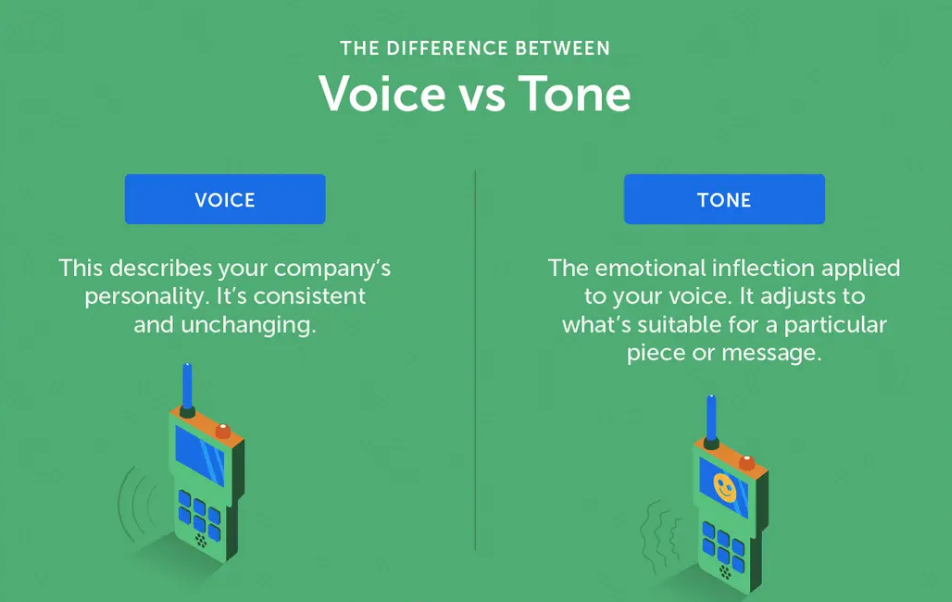 THE DIFFERENCE BETWEEN
Voice vs Tone

VOICE

This describes your company's personality. It's consistent and unchanging.

TONE

The emotional inflection applied to your voice. It adjusts to what's suitable for a particular piece or message.